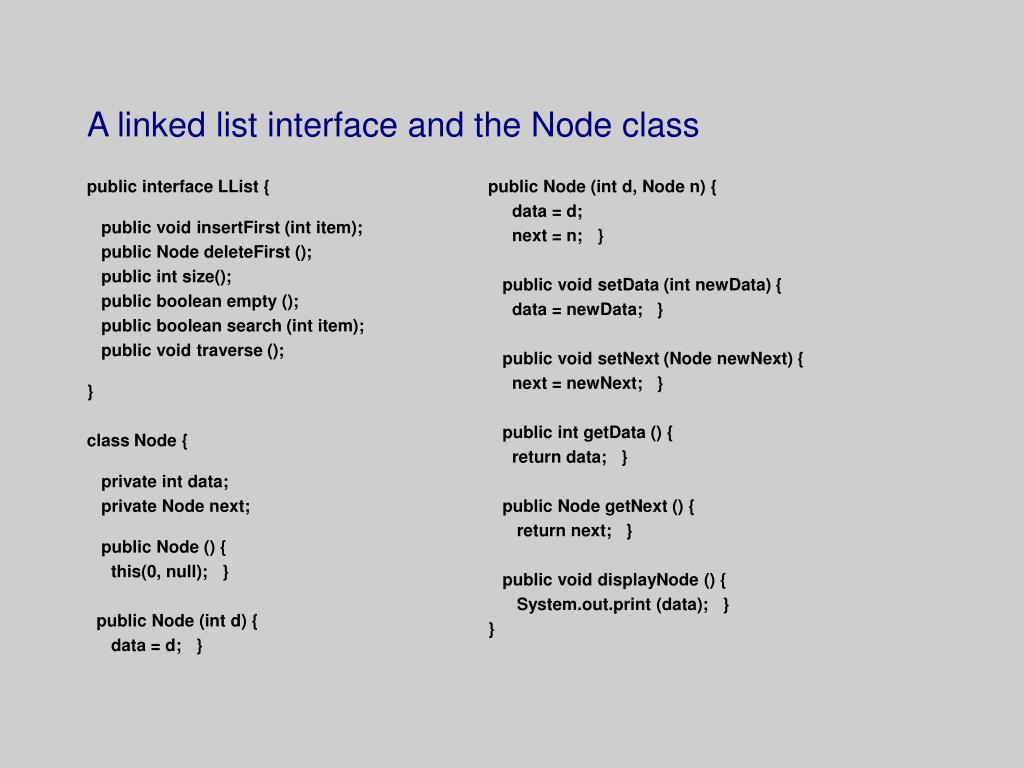 A linked list interface and the Node class

public interface LList {

public void insertFirst (int item);
public Node deleteFirst ();
public int size();
public boolean empty ();
public boolean search (int item);
public void traverse ();

}

class Node {

private int data;
private Node next;

public Node () {
this(0, null); }

public Node (int d) {
data = d; }

public Node (int d, Node n) {
data = d;
next = n; }

public void setData (int newData) {
data = newData; }

public void setNext (Node newNext) {
next = newNext; }

public int getData () {
return data; }

public Node getNext () {
return next; }

public void displayNode () {
System.out.print (data); }
}